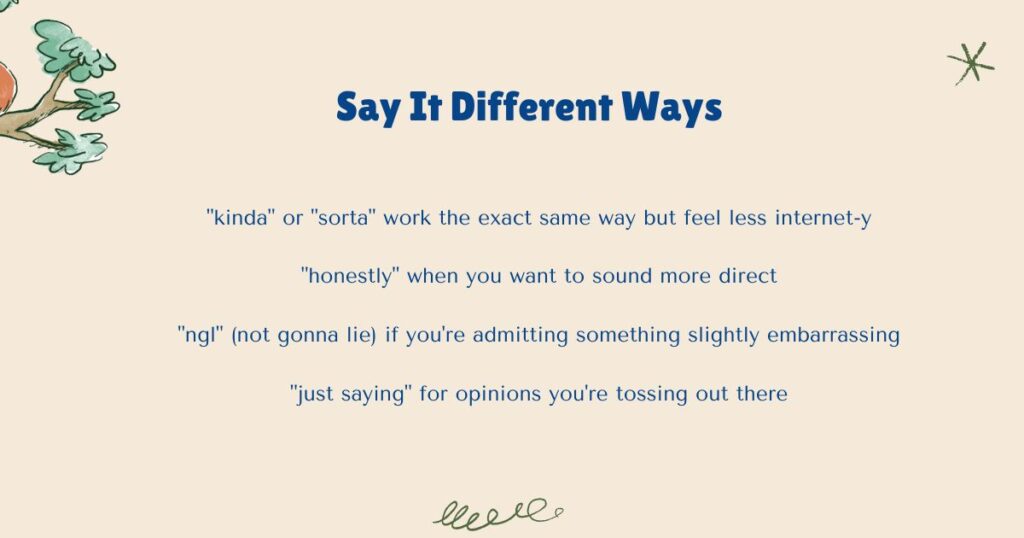 Say It Different Ways

"kinda" or "sorta" work the exact same way but feel less internet-y

"honestly" when you want to sound more direct

"ngl" (not gonna lie) if you're admitting something slightly embarrassing

"just saying" for opinions you're tossing out there